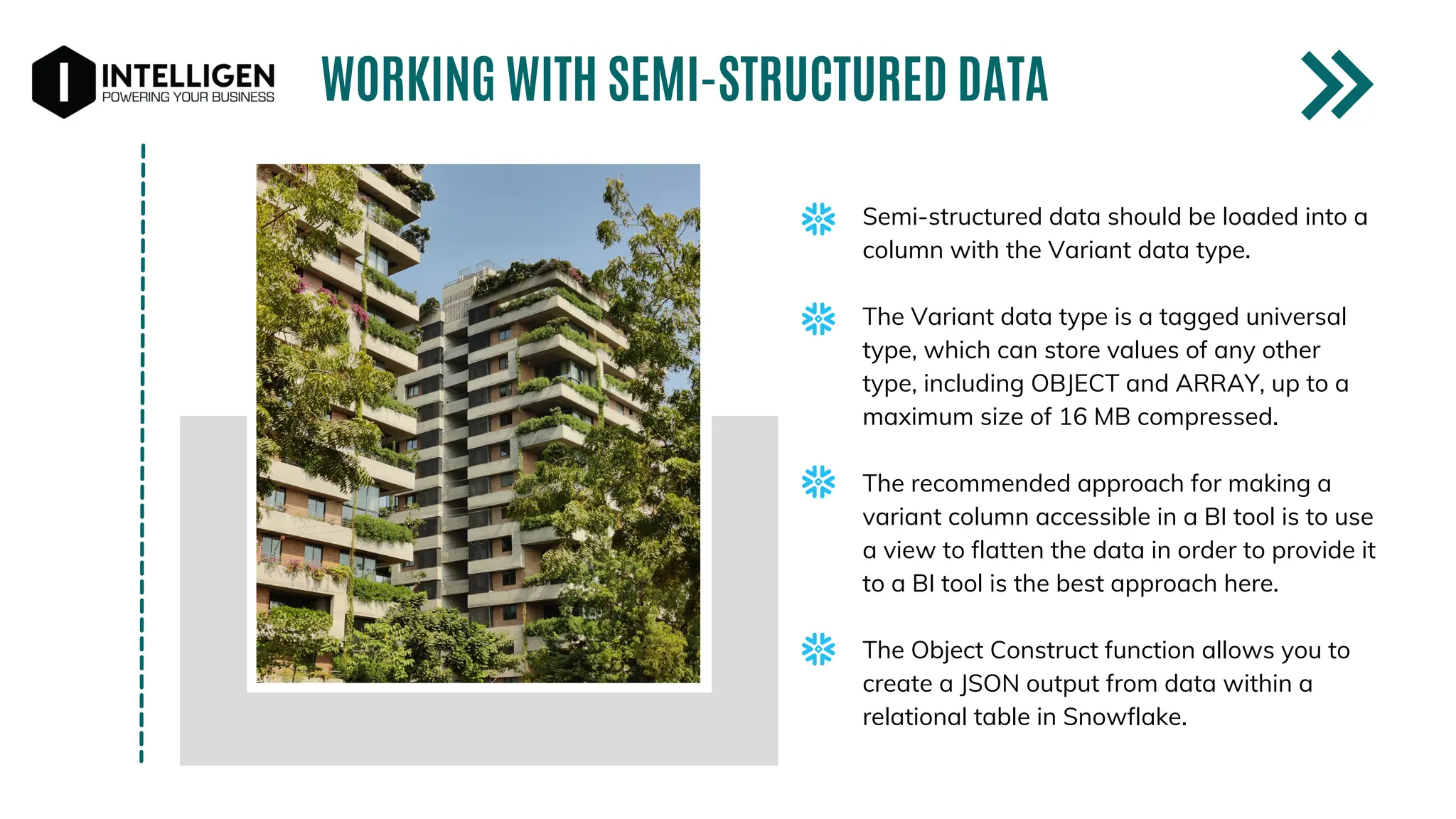 INTELLIGEN
POWERING YOUR BUSINESS

WORKING WITH SEMI-STRUCTURED DATA

Semi-structured data should be loaded into a column with the Variant data type.

The Variant data type is a tagged universal type, which can store values of any other type, including OBJECT and ARRAY, up to a maximum size of 16 MB compressed.

The recommended approach for making a variant column accessible in a BI tool is to use a view to flatten the data in order to provide it to a BI tool is the best approach here.

The Object Construct function allows you to create a JSON output from data within a relational table in Snowflake.